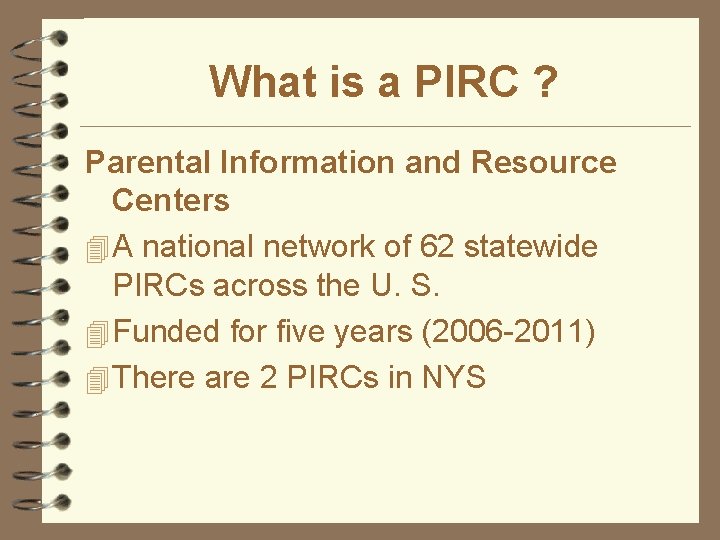 What is a PIRC ?

Parental Information and Resource Centers

A national network of 62 statewide PIRCs across the U. S.

Funded for five years (2006-2011)

There are 2 PIRCs in NYS